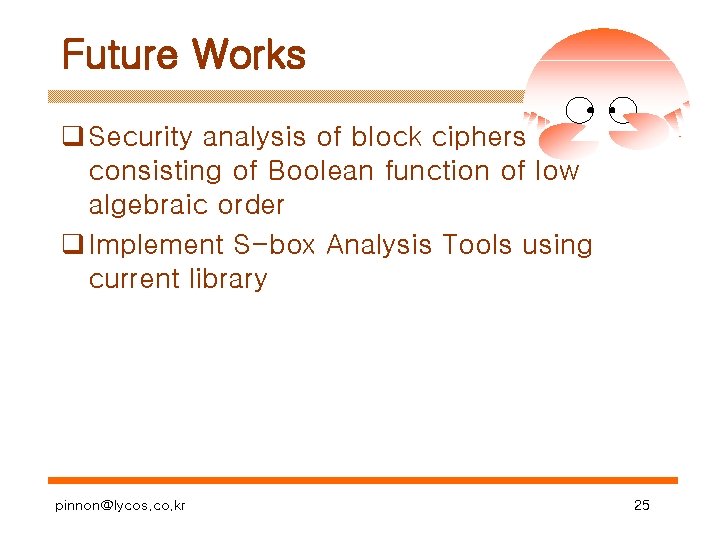 Future Works

❑ Security analysis of block ciphers consisting of Boolean function of low algebraic order

❑ Implement S-box Analysis Tools using current library

pinnon@lycos.co.kr

25